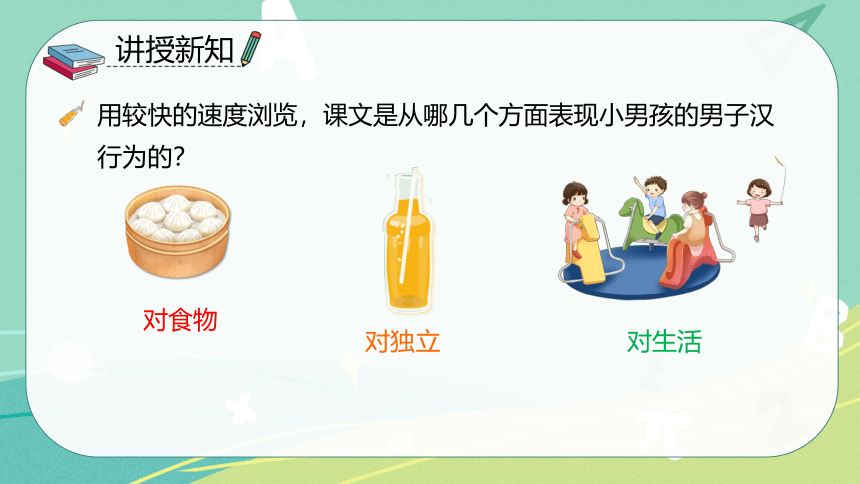 讲授新知

用较快的速度浏览，课文是从哪几个方面表现小男孩的男子汉行为的？

对食物

对独立

对生活